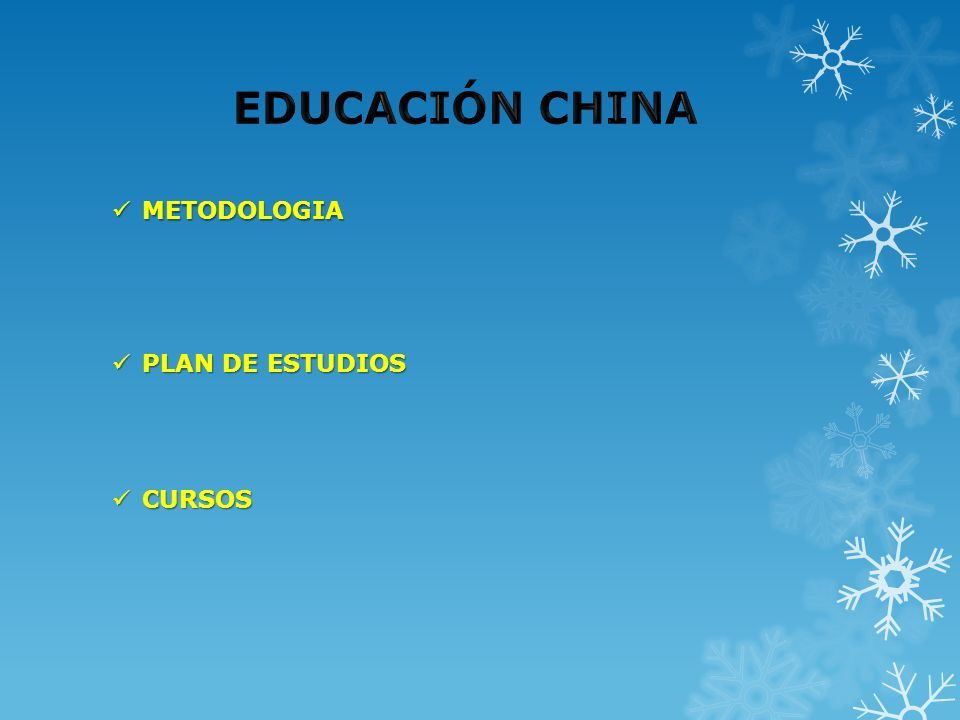 EDUCACIÓN CHINA

✓ METODOLOGIA

✓ PLAN DE ESTUDIOS

✓ CURSOS